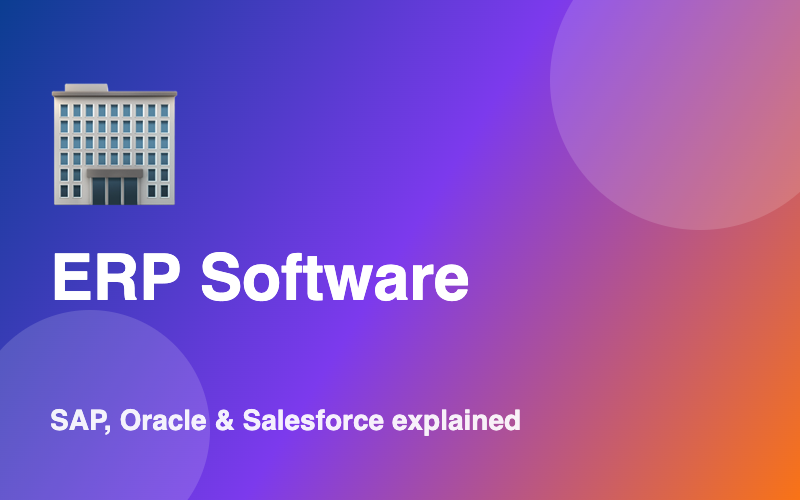 ERP Software

SAP, Oracle & Salesforce explained